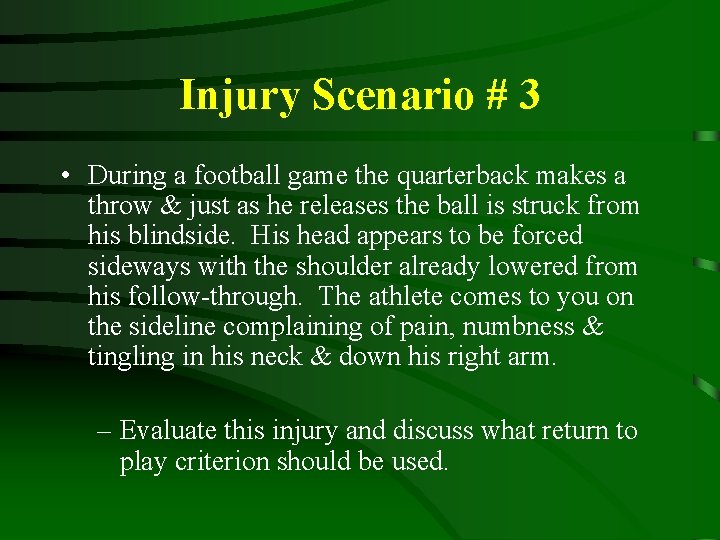 Injury Scenario # 3

• During a football game the quarterback makes a throw & just as he releases the ball is struck from his blindside.  His head appears to be forced sideways with the shoulder already lowered from his follow-through.  The athlete comes to you on the sideline complaining of pain, numbness & tingling in his neck & down his right arm.

– Evaluate this injury and discuss what return to play criterion should be used.